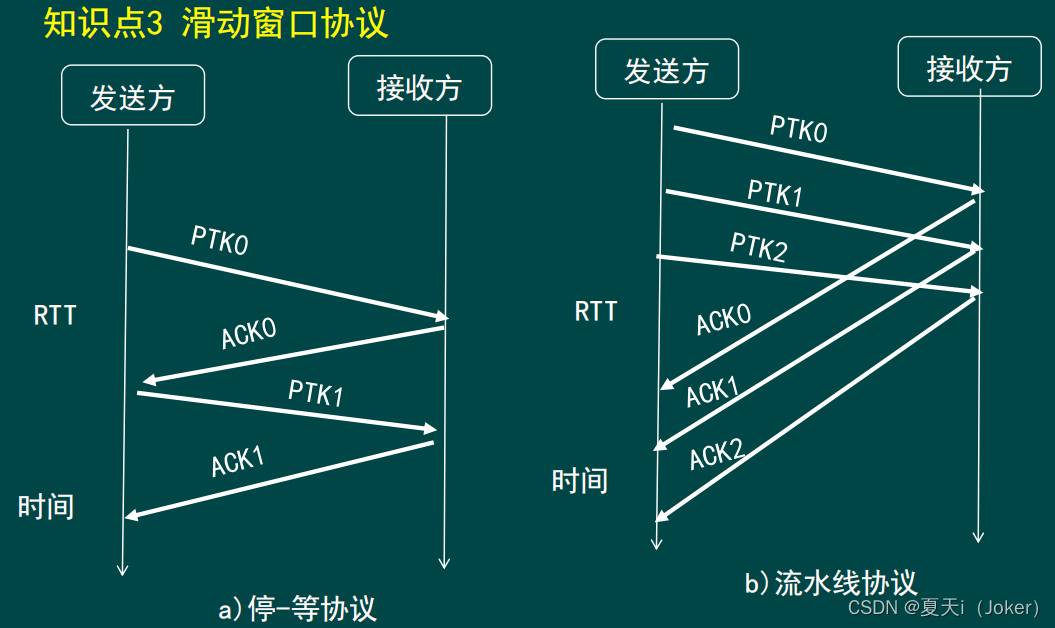 知识点3 滑动窗口协议

发送方

接收方

PTK0

RTT

ACK0

PTK1

ACK1

时间

a)停-等协议

发送方

接收方

PTK0

PTK1

PTK2

RTT

ACK0

ACK1

ACK2

时间

b)流水线协议

CSDN @夏天i（Joker）